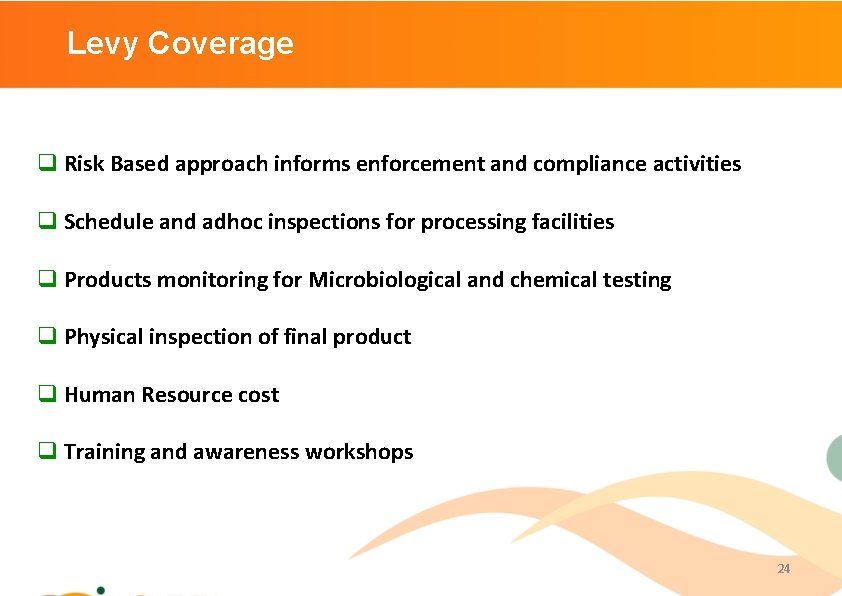 Levy Coverage

❑ Risk Based approach informs enforcement and compliance activities

❑ Schedule and adhoc inspections for processing facilities

❑ Products monitoring for Microbiological and chemical testing

❑ Physical inspection of final product

❑ Human Resource cost

❑ Training and awareness workshops

24